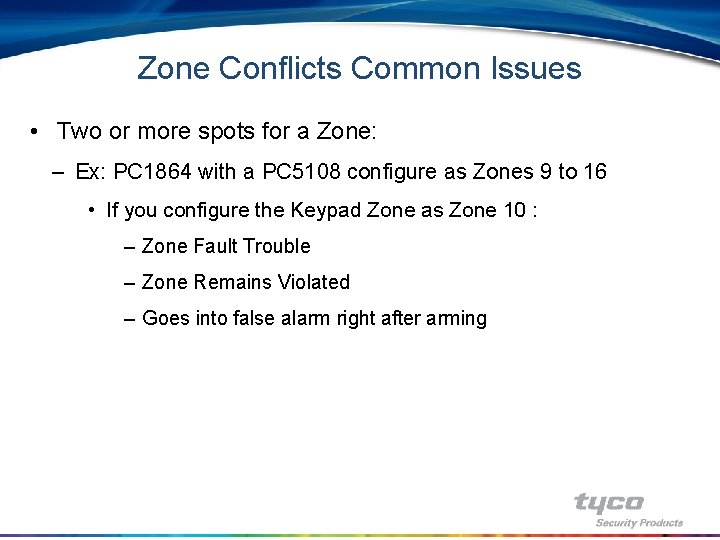 Zone Conflicts Common Issues

• Two or more spots for a Zone:

– Ex: PC1864 with a PC5108 configure as Zones 9 to 16

• If you configure the Keypad Zone as Zone 10 :

– Zone Fault Trouble

– Zone Remains Violated

– Goes into false alarm right after arming

tyco
Security Products